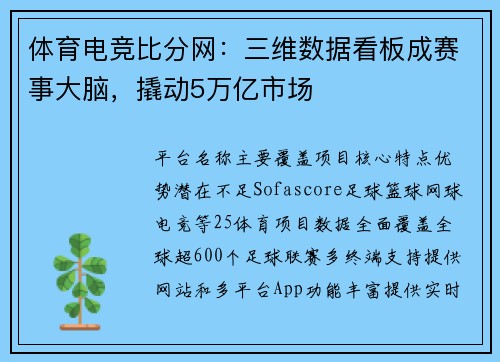 体育电竞比分网：三维数据看板成赛事大脑，撬动5万亿市场

平台名称主要覆盖项目核心特点优势潜在不足Sofascore足球篮球网球电竞等25体育项目数据全面覆盖全球超600个足球联赛多终端支持提供网站和多平台App功能丰富提供实时